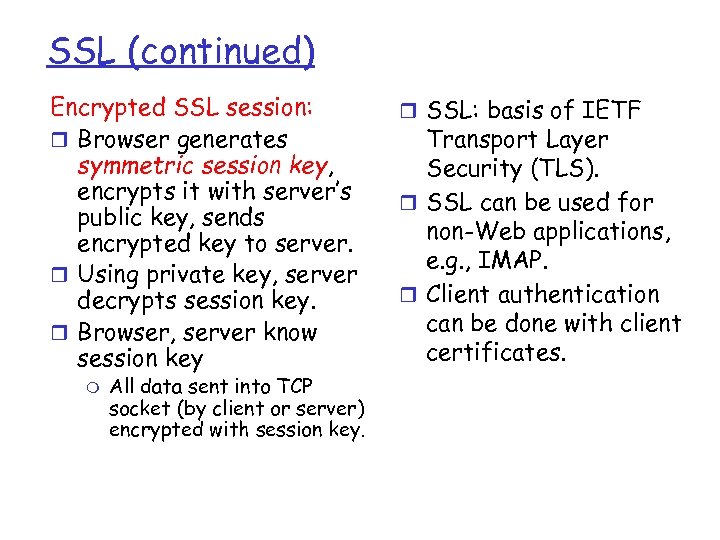 SSL (continued)

Encrypted SSL session:

❒ Browser generates symmetric session key, encrypts it with server's public key, sends encrypted key to server.

❒ Using private key, server decrypts session key.

❒ Browser, server know session key

○ All data sent into TCP socket (by client or server) encrypted with session key.

❒ SSL: basis of IETF Transport Layer Security (TLS).

❒ SSL can be used for non-Web applications, e.g., IMAP.

❒ Client authentication can be done with client certificates.